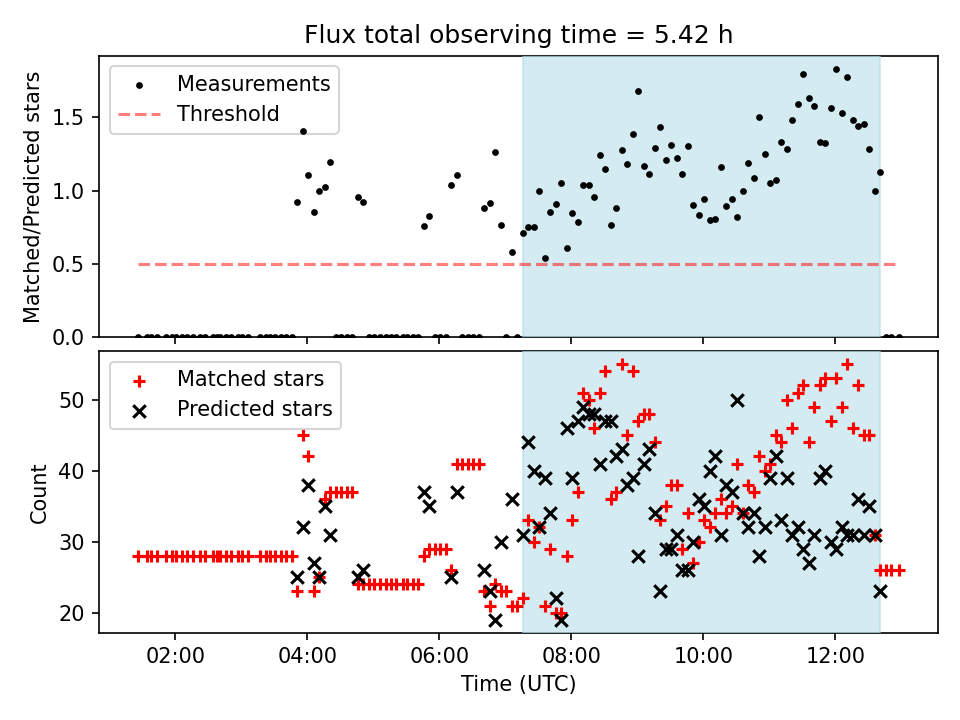 Flux total observing time = 5.42 h

Measurements
Threshold

Matched/Predicted stars

1.5
1.0
0.5
0.0

Matched stars
Predicted stars

Count

50
40
30
20

02:00
04:00
06:00
08:00
10:00
12:00

Time (UTC)